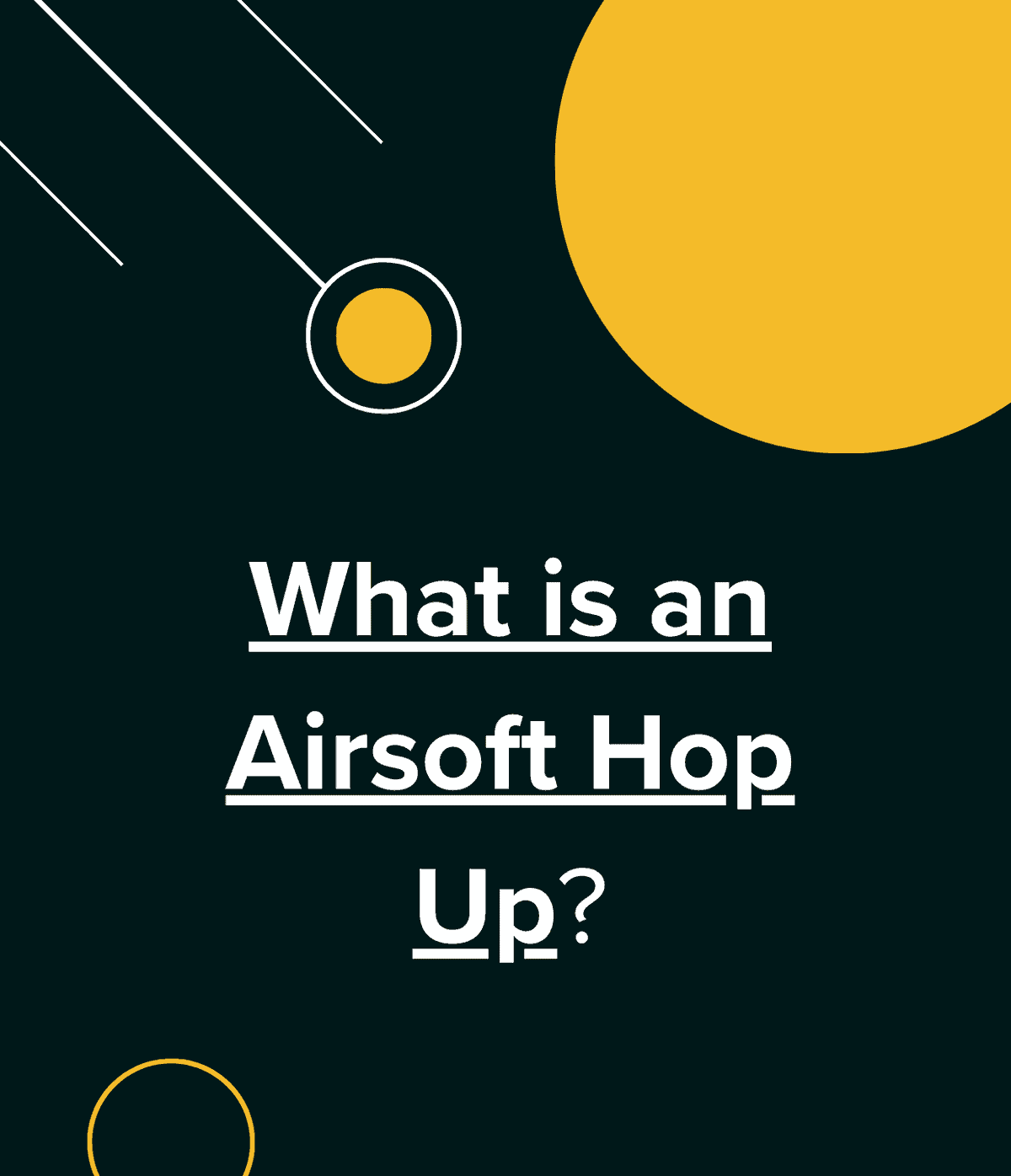 What is an Airsoft Hop Up?